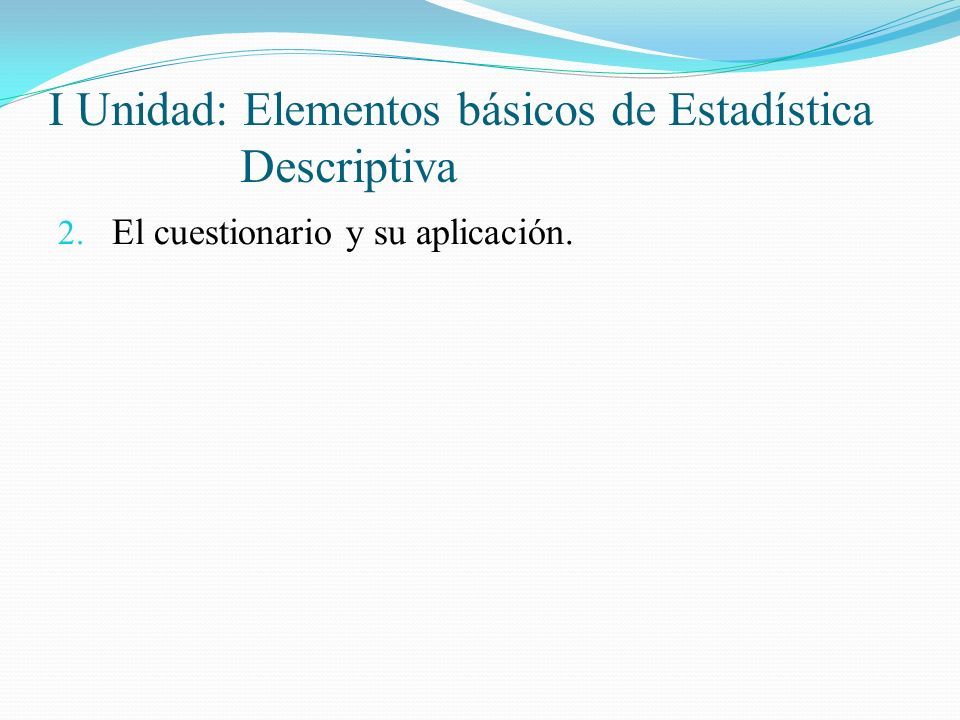 I Unidad: Elementos básicos de Estadística Descriptiva

2. El cuestionario y su aplicación.